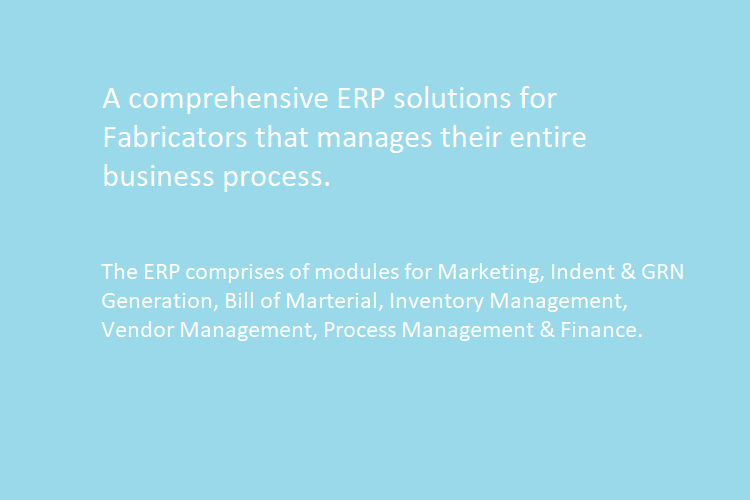 A comprehensive ERP solutions for Fabricators that manages their entire business process.

The ERP comprises of modules for Marketing, Indent & GRN Generation, Bill of Marterial, Inventory Management, Vendor Management, Process Management & Finance.